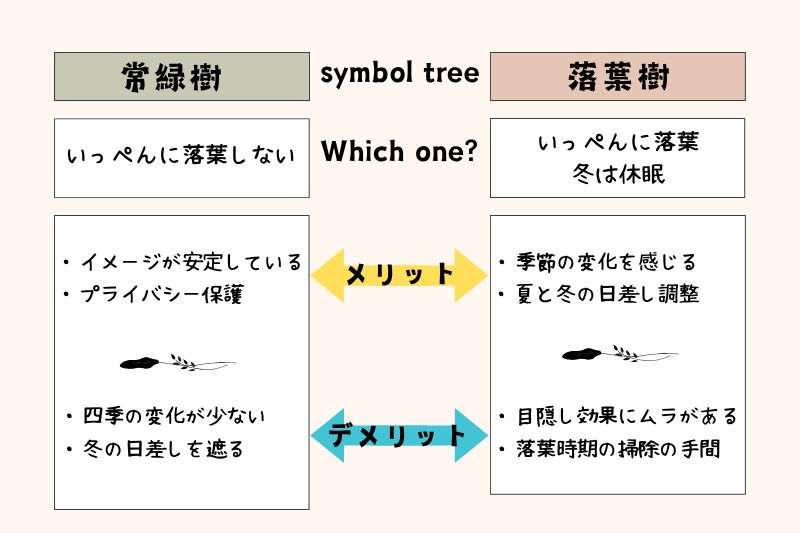 常緑樹

symbol tree

落葉樹

いっぺんに落葉しない

Which one?

いっぺんに落葉
冬は休眠

・イメージが安定している
・プライバシー保護

メリット

・季節の変化を感じる
・夏と冬の日差し調整

・四季の変化が少ない
・冬の日差しを遮る

デメリット

・目隠し効果にムラがある
・落葉時期の掃除の手間